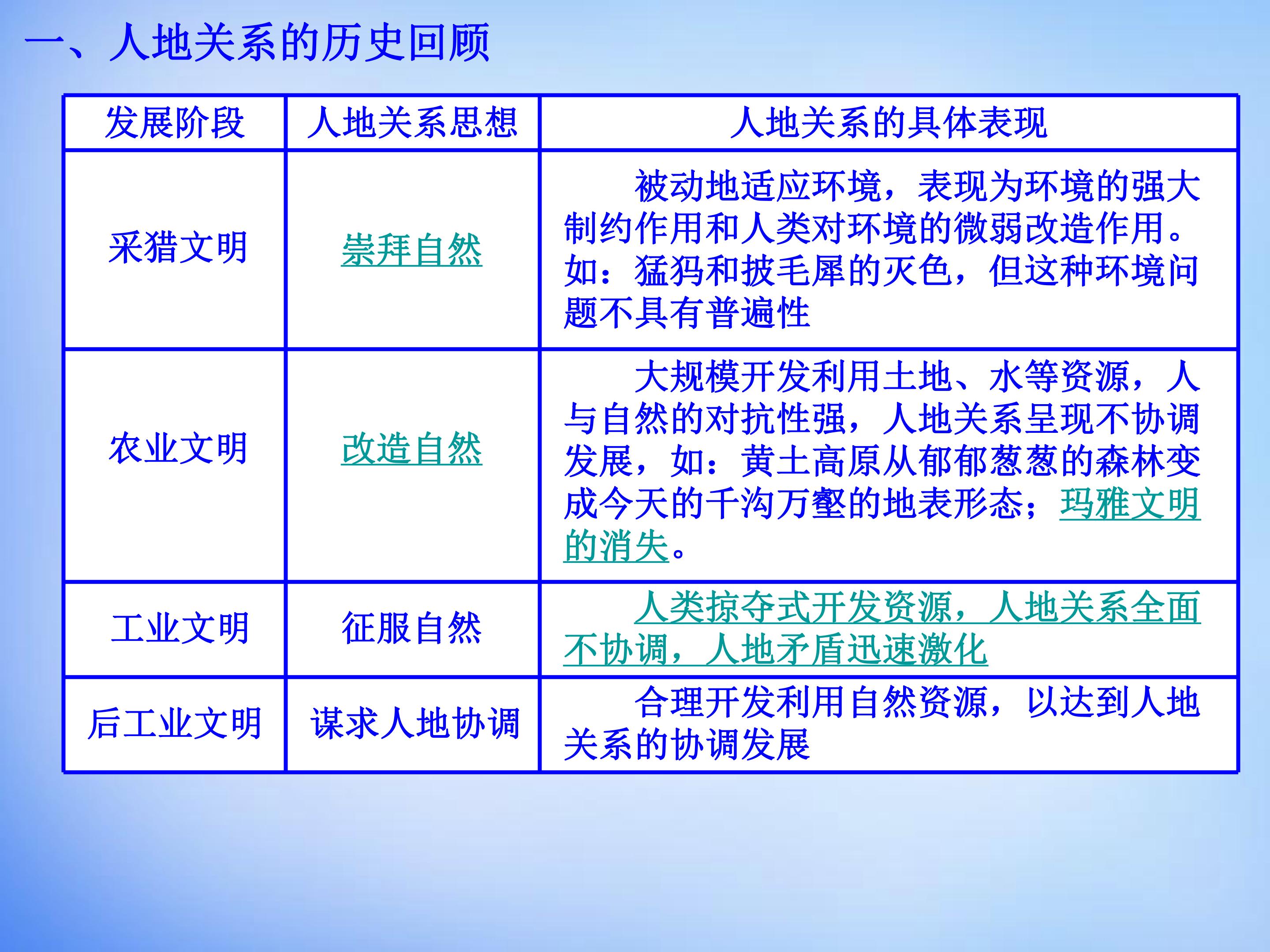 一、人地关系的历史回顾

| 发展阶段 | 人地关系思想 | 人地关系的具体表现 |
|---|---|---|
| 采猎文明 | 崇拜自然 | 被动地适应环境，表现为环境的强大制约作用和人类对环境的微弱改造作用。如：猛犸和披毛犀的灭色，但这种环境问题不具有普遍性 |
| 农业文明 | 改造自然 | 大规模开发利用土地、水等资源，人与自然的对抗性强，人地关系呈现不协调发展，如：黄土高原从郁郁葱葱的森林变成今天的千沟万壑的地表形态；玛雅文明的消失。 |
| 工业文明 | 征服自然 | 人类掠夺式开发资源，人地关系全面不协调，人地矛盾迅速激化 |
| 后工业文明 | 谋求人地协调 | 合理开发利用自然资源，以达到人地关系的协调发展 |